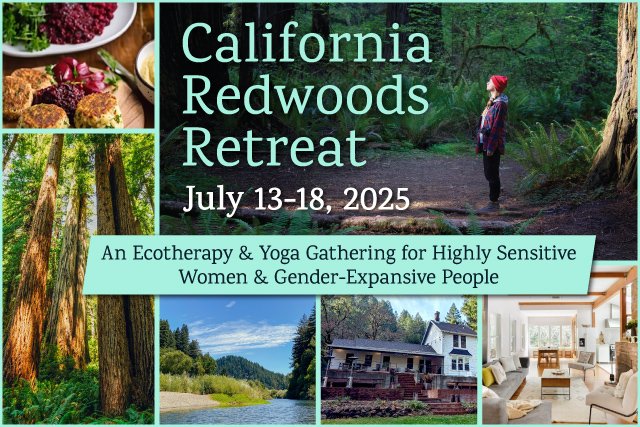 California Redwoods Retreat

July 13-18, 2025

An Ecotherapy & Yoga Gathering for Highly Sensitive Women & Gender-Expansive People